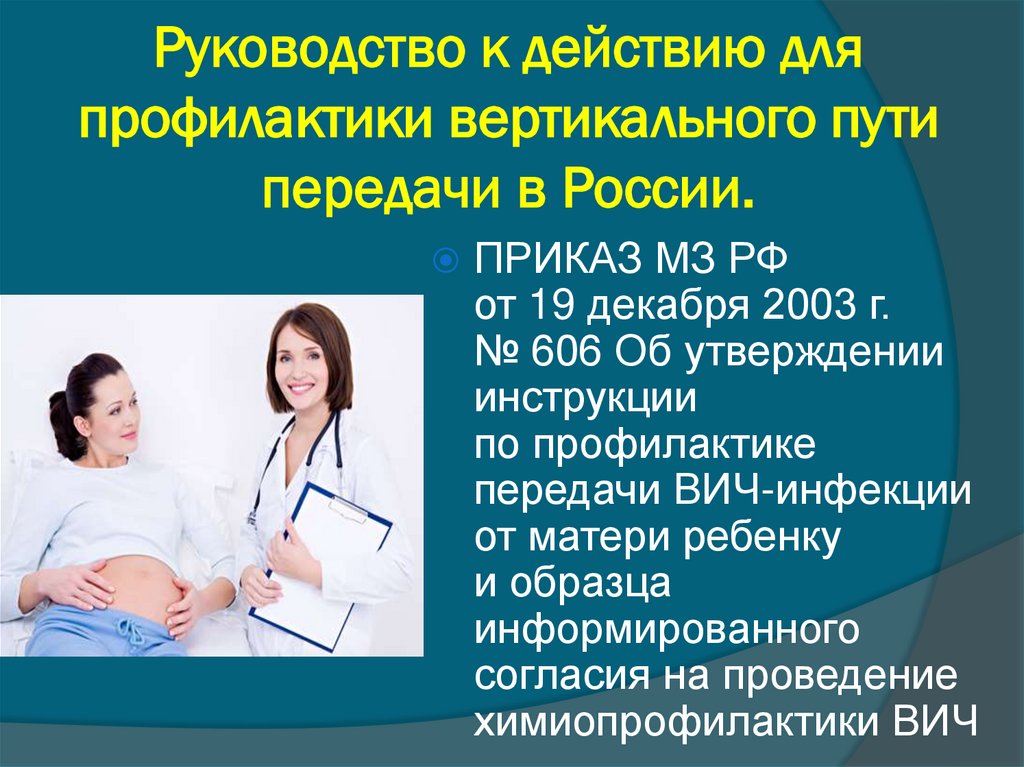 Руководство к действию для профилактики вертикального пути передачи в России.

ПРИКАЗ МЗ РФ
от 19 декабря 2003 г.
№ 606 Об утверждении инструкции
по профилактике передачи ВИЧ-инфекции от матери ребенку
и образца информированного согласия на проведение химиопрофилактики ВИЧ